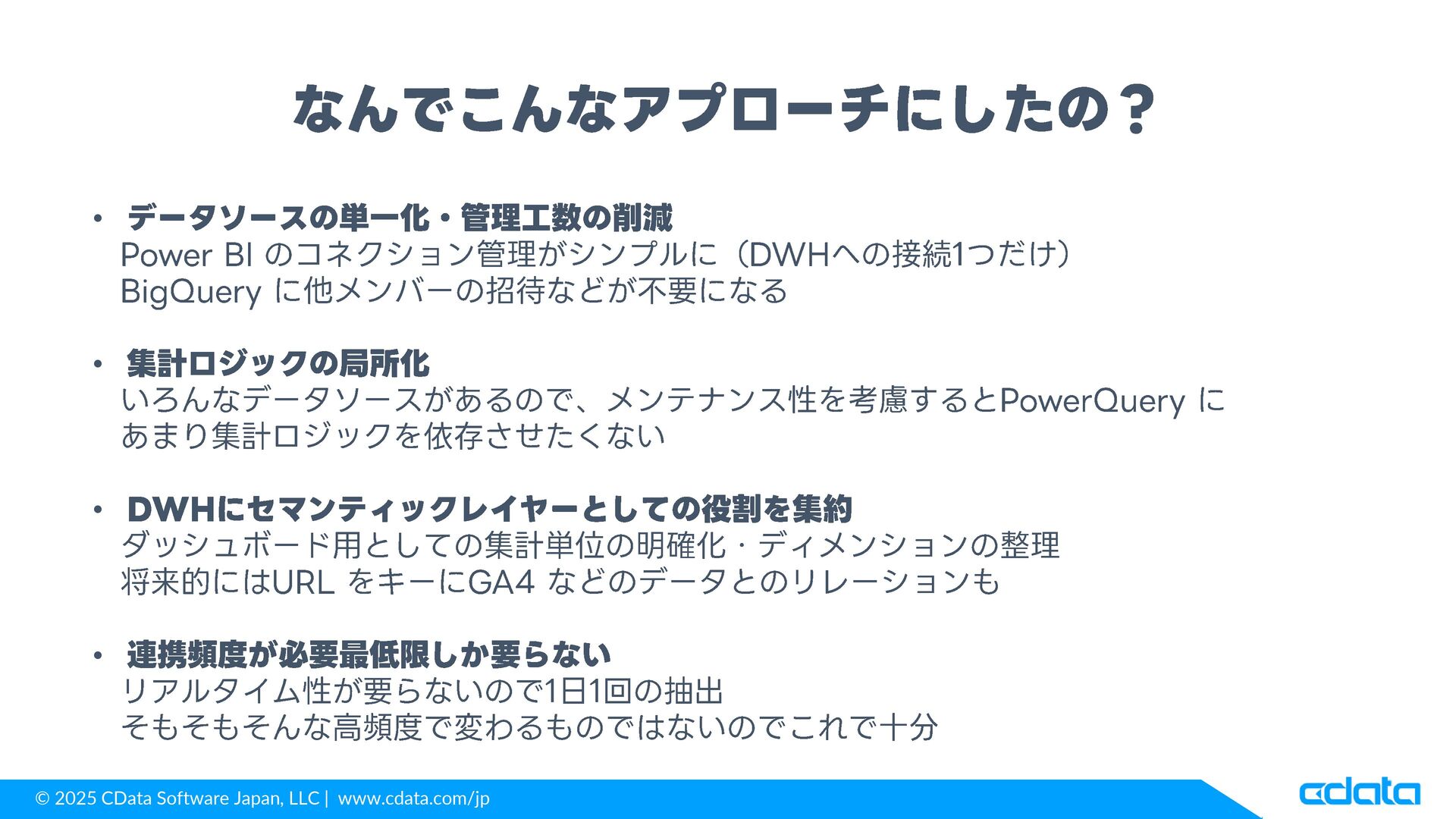 なんでこんなアプローチにしたの？

• データソースの単一化・管理工数の削減
Power BI のコネクション管理がシンプルに（DWHへの接続1つだけ）
BigQuery に他メンバーの招待などが不要になる

• 集計ロジックの局所化
いろんなデータソースがあるので、メンテナンス性を考慮するとPowerQuery にあまり集計ロジックを依存させたくない

• DWHにセマンティックレイヤーとしての役割を集約
ダッシュボード用としての集計単位の明確化・ディメンションの整理
将来的にはURL をキーにGA4 などのデータとのリレーションも

• 連携頻度が必要最低限しか要らない
リアルタイム性が要らないので1日1回の抽出
そもそもそんな高頻度で変わるものではないのでこれで十分

© 2025 CData Software Japan, LLC | www.cdata.com/jp

cdata